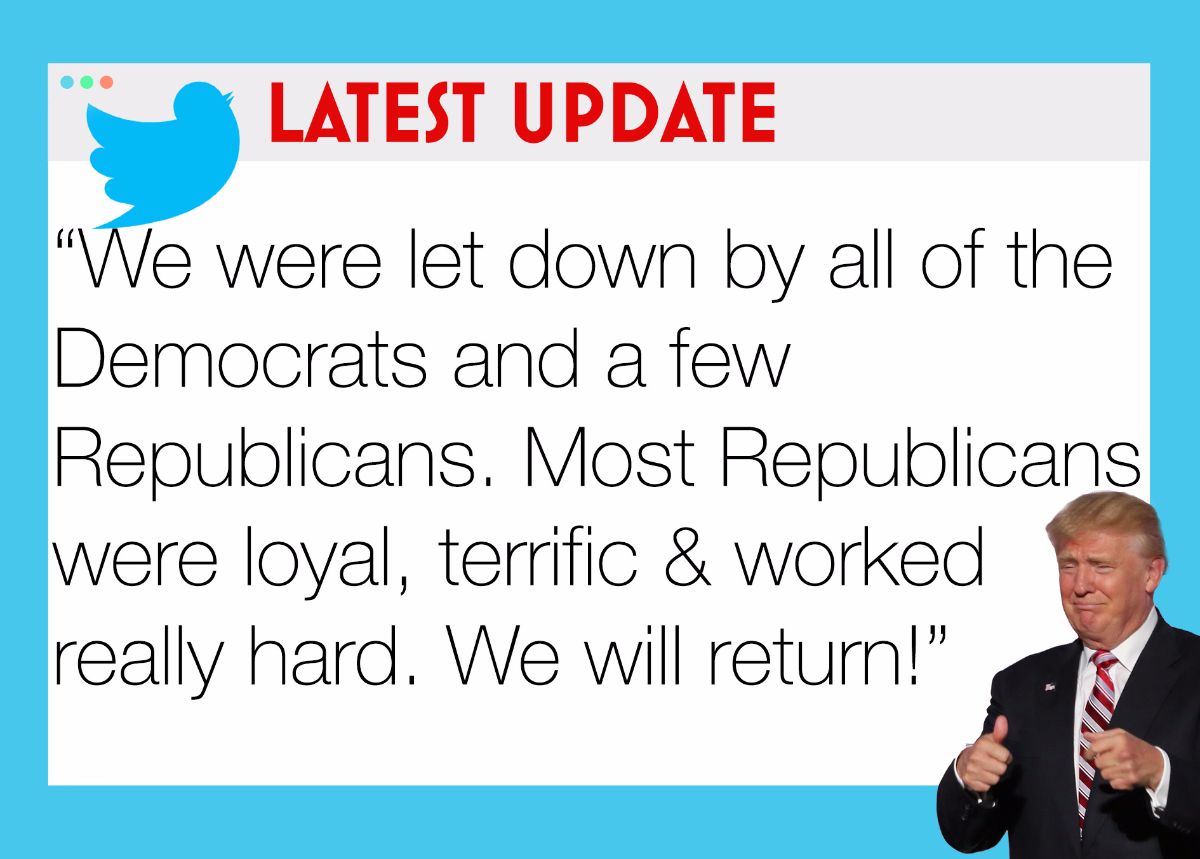 LATEST UPDATE

“We were let down by all of the Democrats and a few Republicans. Most Republicans were loyal, terrific & worked really hard. We will return!”